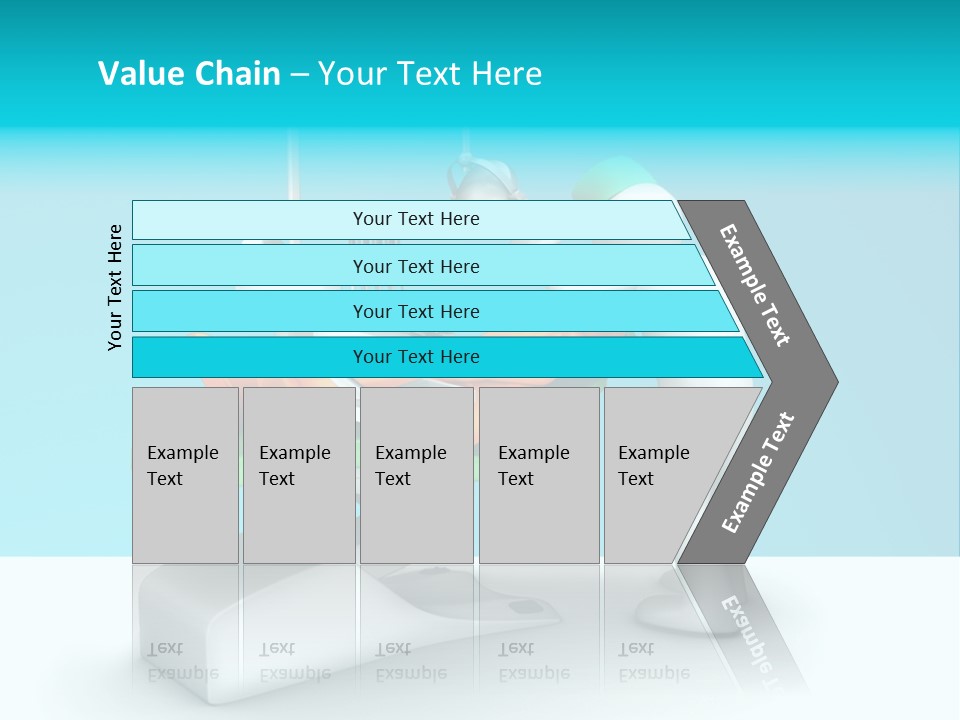 Value Chain – Your Text Here

Your Text Here

Your Text Here

Your Text Here

Your Text Here

Your Text Here

Example Text

Example Text

Example Text

Example Text

Example Text

Example Text

Example Text